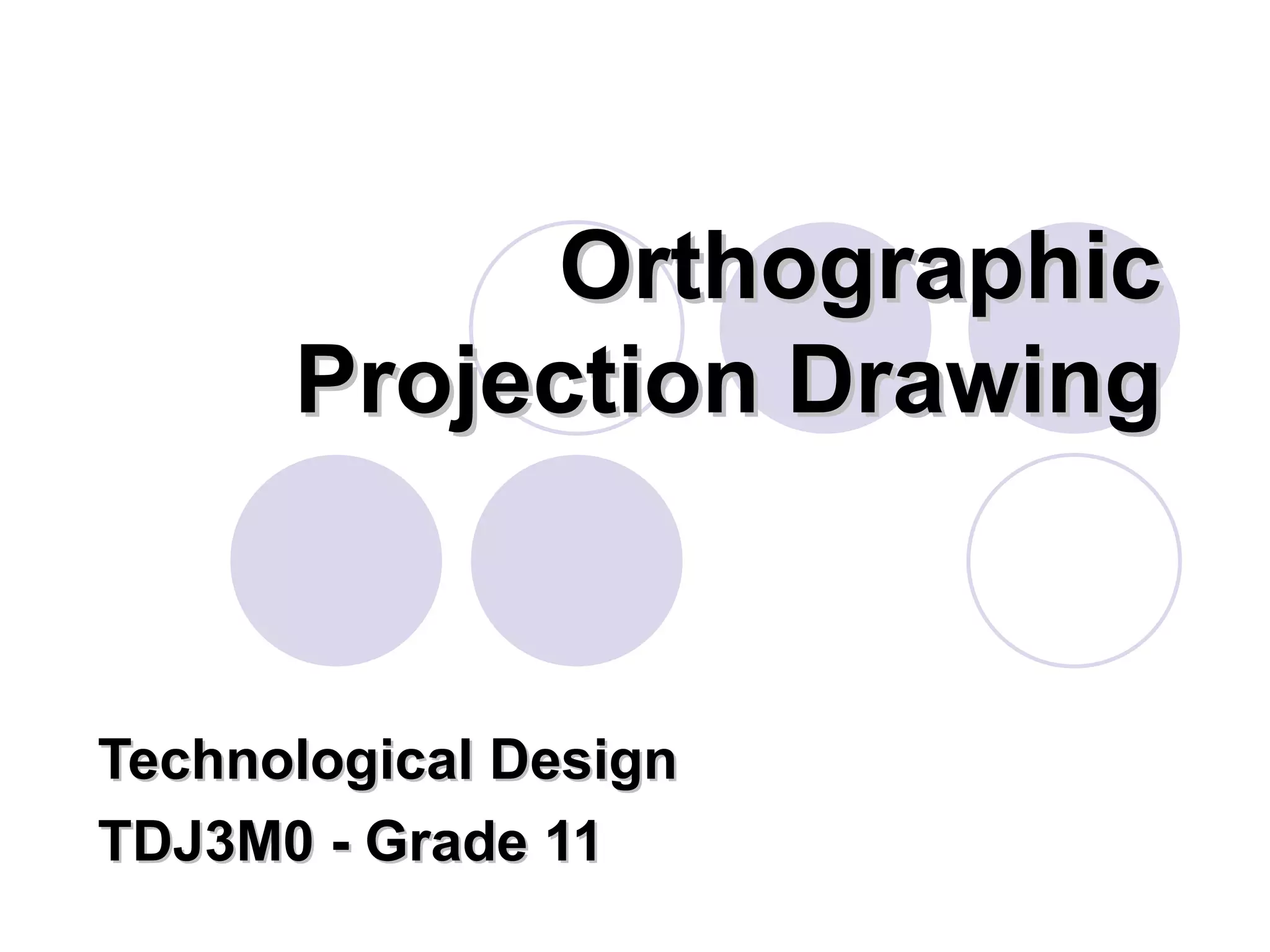 Orthographic Projection Drawing

Technological Design
TDJ3M0 - Grade 11